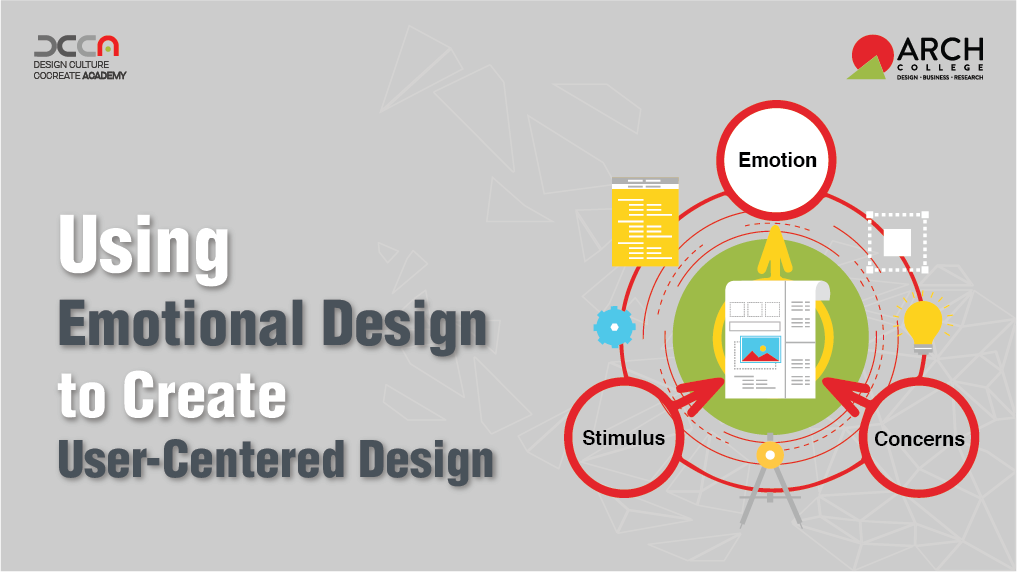 DCCA
DESIGN CULTURE
COCREATE ACADEMY

ARCH
COLLEGE
DESIGN · BUSINESS · RESEARCH

Using
Emotional Design
to Create
User-Centered Design

Emotion

Stimulus

Concerns